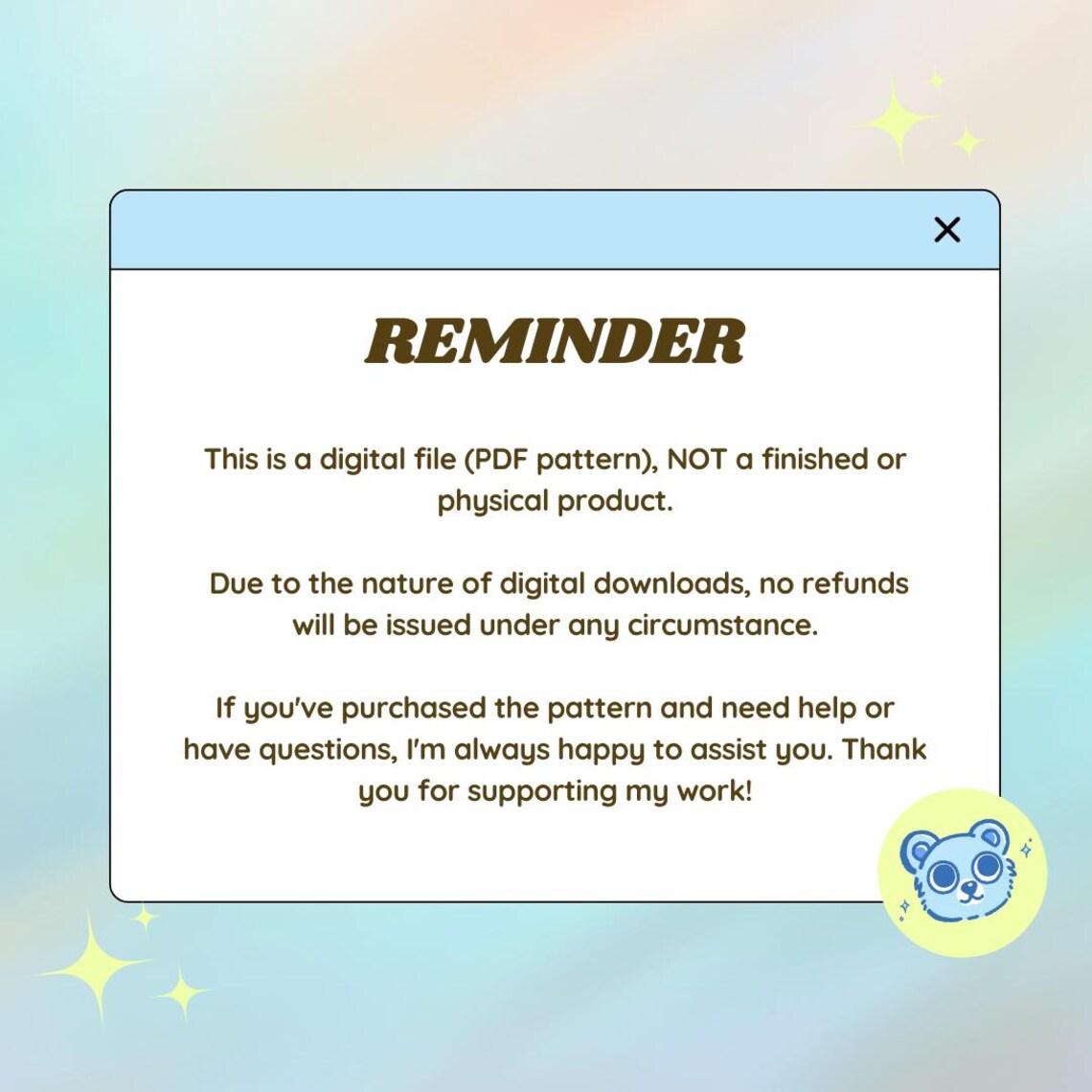 REMINDER

This is a digital file (PDF pattern), NOT a finished or physical product.

Due to the nature of digital downloads, no refunds will be issued under any circumstance.

If you've purchased the pattern and need help or have questions, I'm always happy to assist you. Thank you for supporting my work!